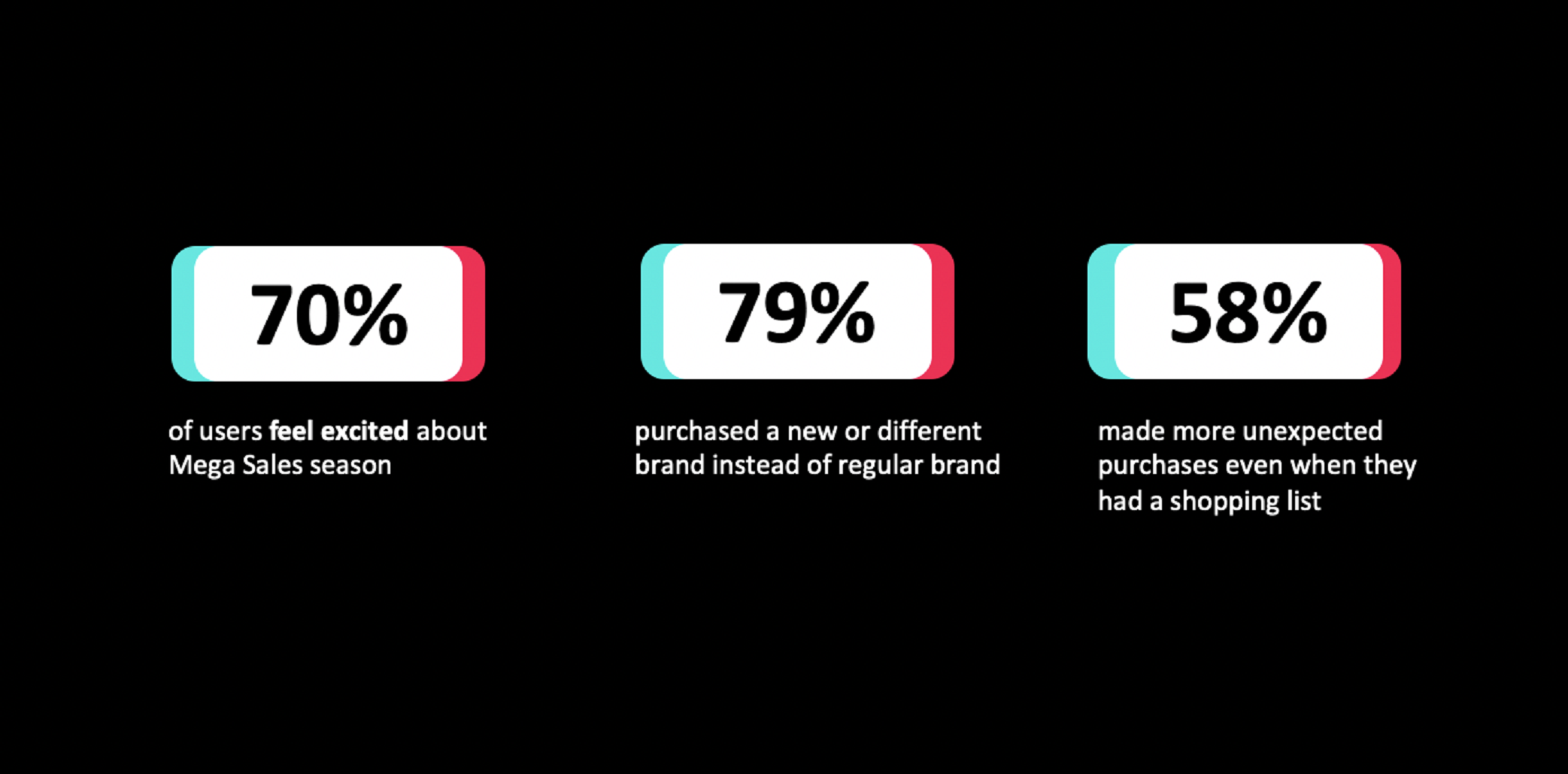 70%

of users feel excited about Mega Sales season

79%

purchased a new or different brand instead of regular brand

58%

made more unexpected purchases even when they had a shopping list